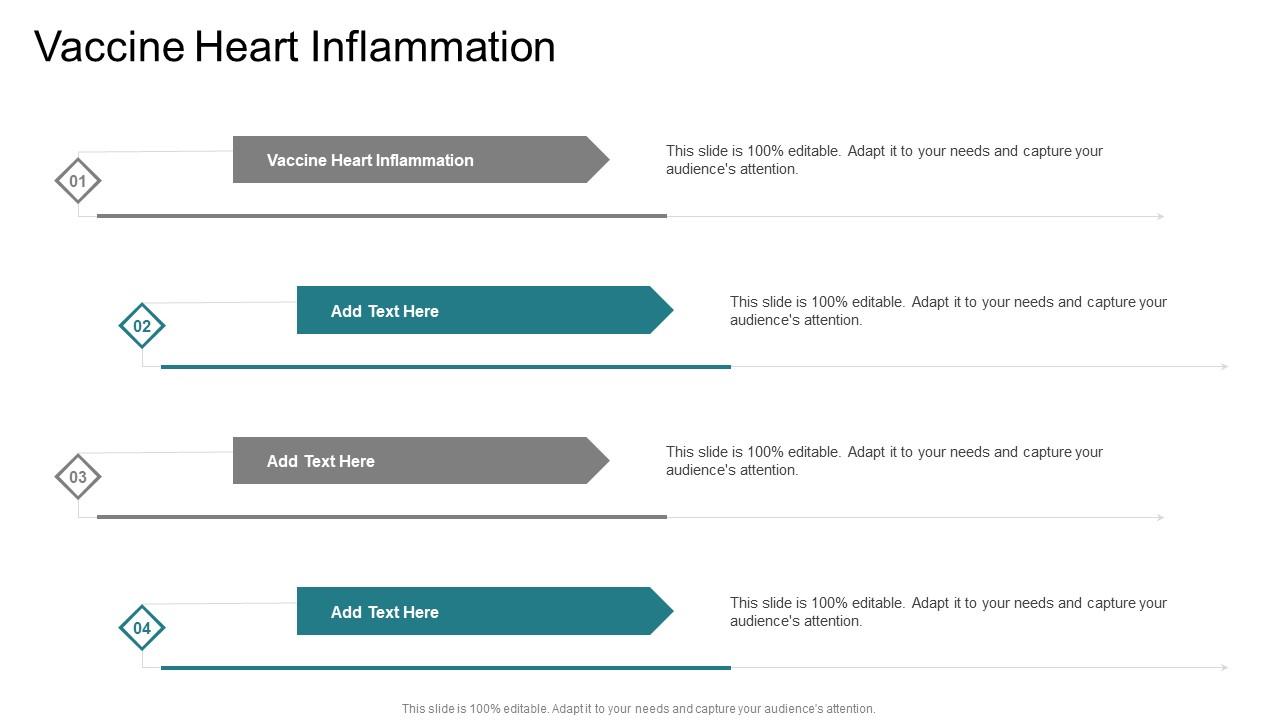 Vaccine Heart Inflammation

01

Vaccine Heart Inflammation

This slide is 100% editable. Adapt it to your needs and capture your audience's attention.

02

Add Text Here

This slide is 100% editable. Adapt it to your needs and capture your audience's attention.

03

Add Text Here

This slide is 100% editable. Adapt it to your needs and capture your audience's attention.

04

Add Text Here

This slide is 100% editable. Adapt it to your needs and capture your audience's attention.

This slide is 100% editable. Adapt it to your needs and capture your audience's attention.